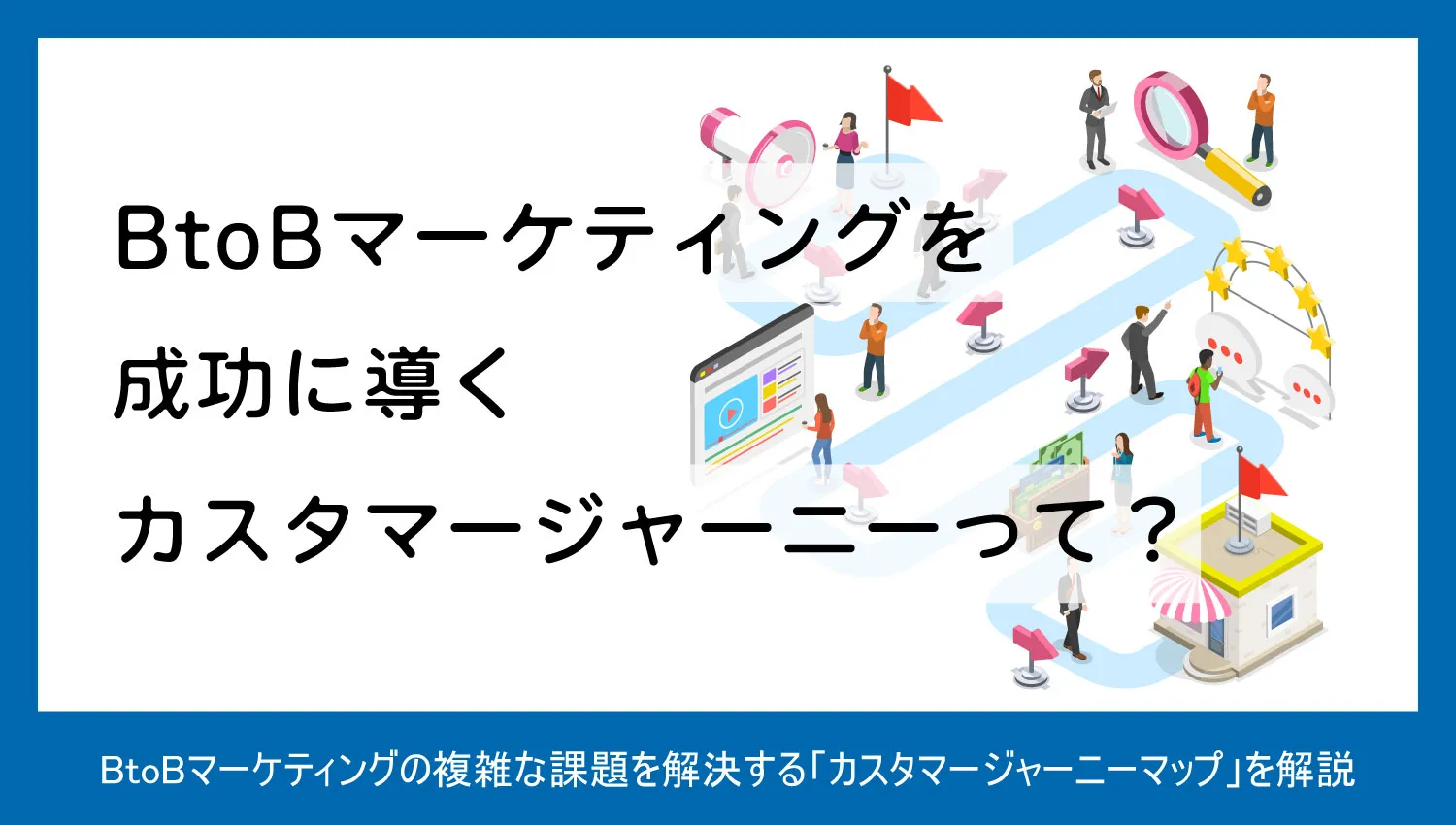 BtoBマーケティングを
成功に導く
カスタマージャーニーって？

BtoBマーケティングの複雑な課題を解決する「カスタマージャーニーマップ」を解説